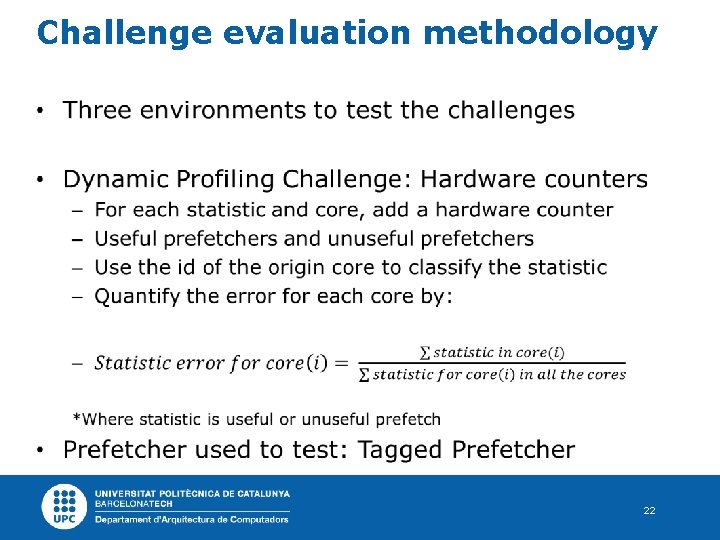 Challenge evaluation methodology

• Three environments to test the challenges

• Dynamic Profiling Challenge: Hardware counters
– For each statistic and core, add a hardware counter
– Useful prefetchers and unuseful prefetchers
– Use the id of the origin core to classify the statistic
– Quantify the error for each core by:

– $Statistic\ error\ for\ core(i) = \frac{\sum statistic\ in\ core(i)}{\sum statistic\ for\ core(i)\ in\ all\ the\ cores}$

*Where statistic is useful or unuseful prefetch

• Prefetcher used to test: Tagged Prefetcher

UPC
UNIVERSITAT POLITÈCNICA DE CATALUNYA
BARCELONATECH
Departament d'Arquitectura de Computadors

22